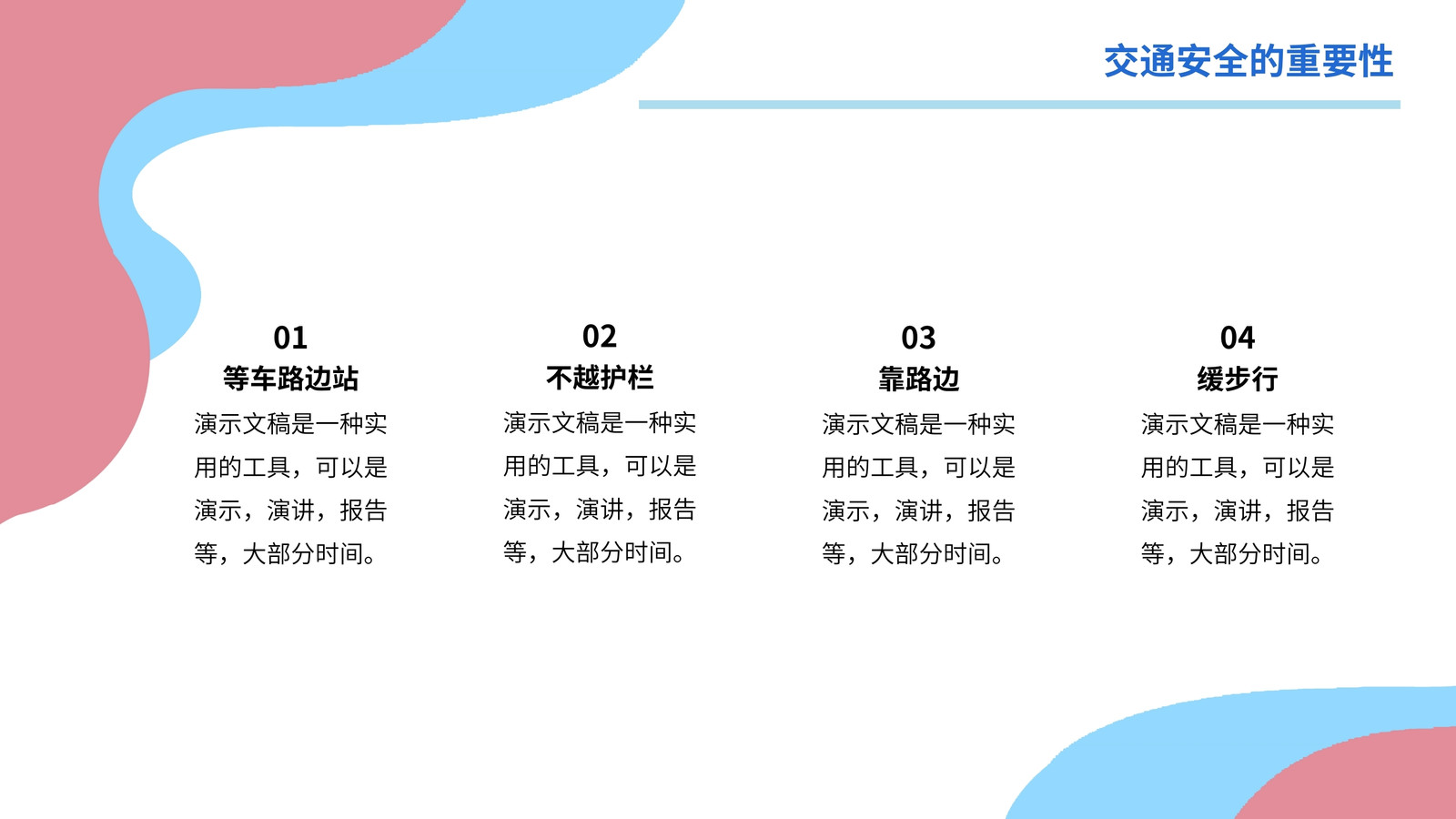 交通安全的重要性

01
等车路边站
演示文稿是一种实用的工具，可以是演示，演讲，报告等，大部分时间。

02
不越护栏
演示文稿是一种实用的工具，可以是演示，演讲，报告等，大部分时间。

03
靠路边
演示文稿是一种实用的工具，可以是演示，演讲，报告等，大部分时间。

04
缓步行
演示文稿是一种实用的工具，可以是演示，演讲，报告等，大部分时间。